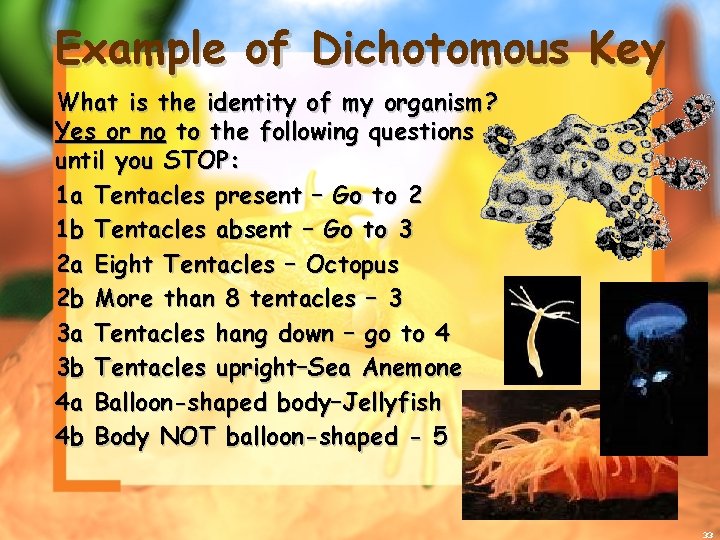 Example of Dichotomous Key

What is the identity of my organism? Yes or no to the following questions until you STOP:

1a Tentacles present – Go to 2
1b Tentacles absent – Go to 3
2a Eight Tentacles – Octopus
2b More than 8 tentacles – 3
3a Tentacles hang down – go to 4
3b Tentacles upright–Sea Anemone
4a Balloon-shaped body–Jellyfish
4b Body NOT balloon-shaped - 5

33